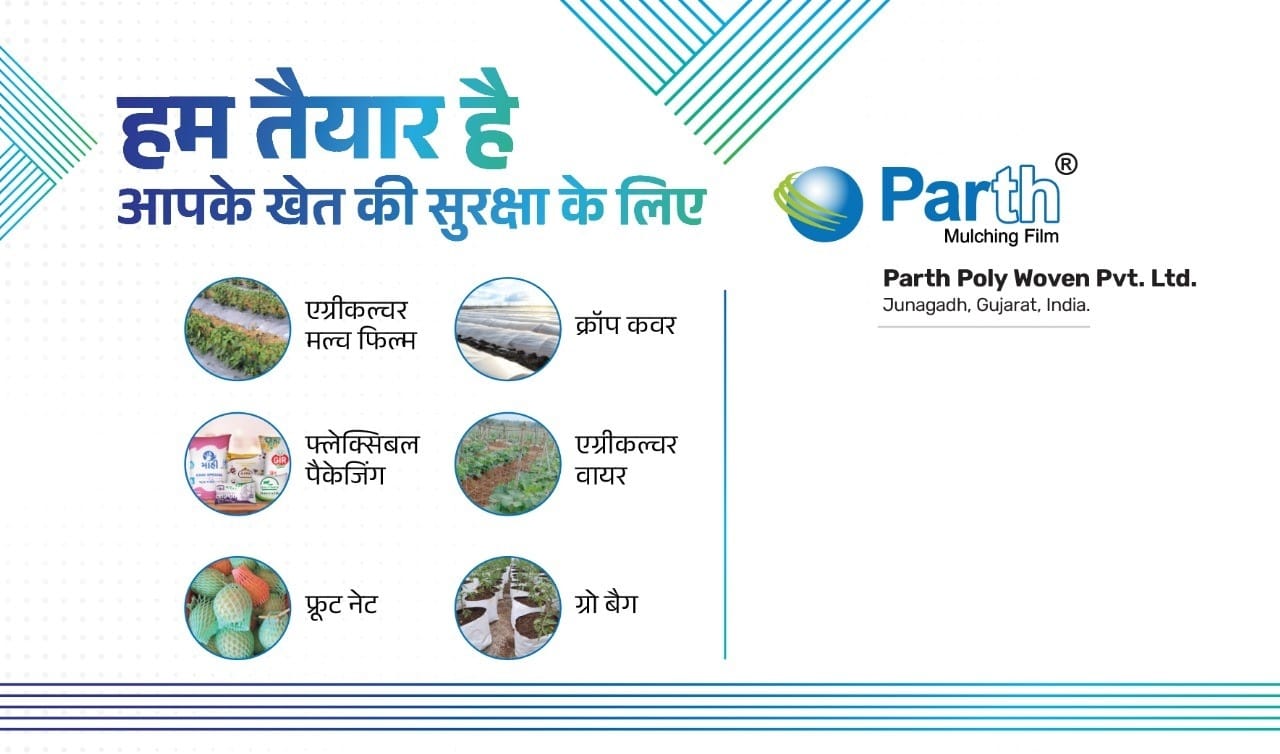 हम तैयार है
आपके खेत की सुरक्षा के लिए

एग्रीकल्चर मल्च फिल्म

क्रॉप कवर

फ्लेक्सिबल पैकेजिंग

एग्रीकल्चर वायर

फ्रूट नेट

ग्रो बैग

Parth®
Mulching Film

Parth Poly Woven Pvt. Ltd.
Junagadh, Gujarat, India.